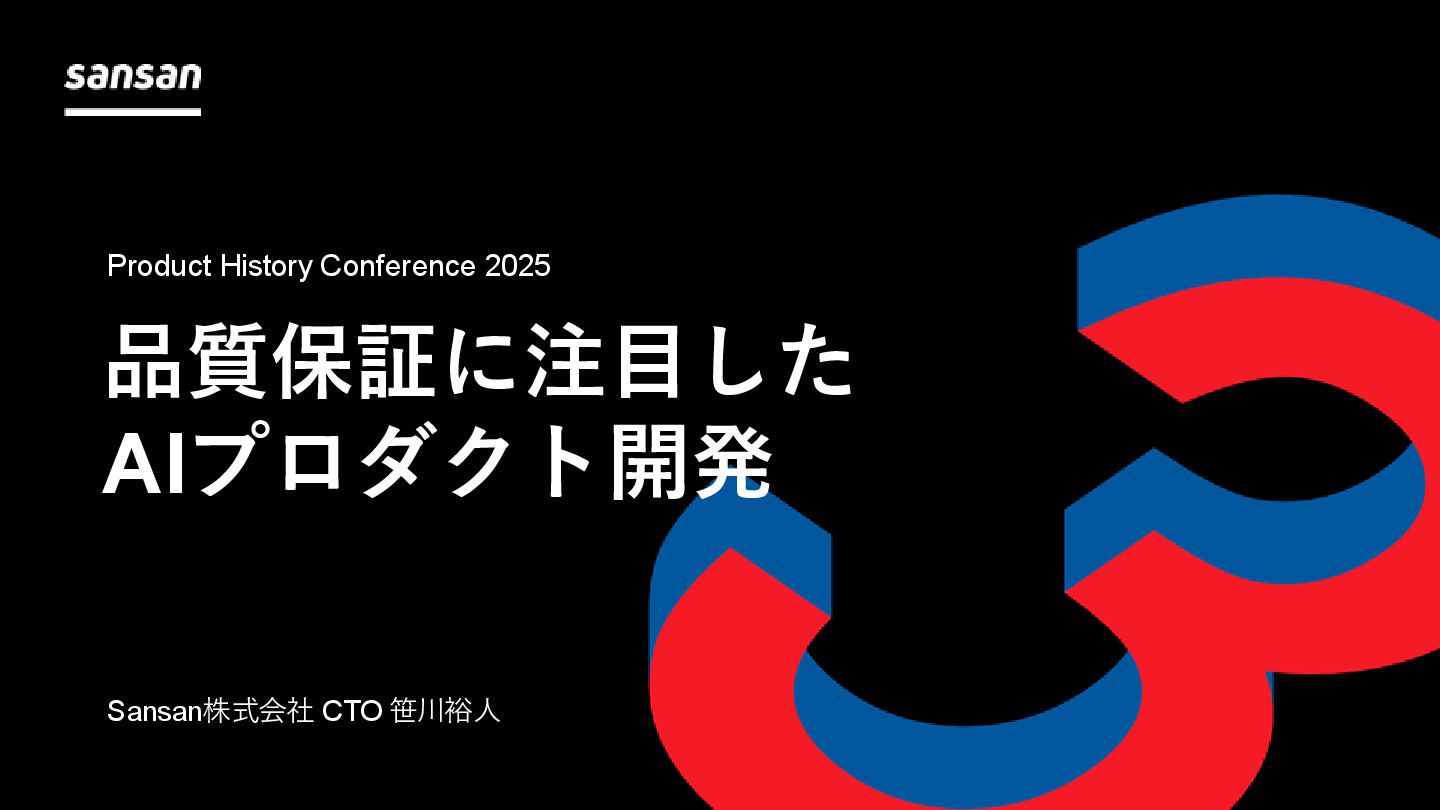 sansan

Product History Conference 2025

品質保証に注目した
AIプロダクト開発

Sansan株式会社 CTO 笹川裕人